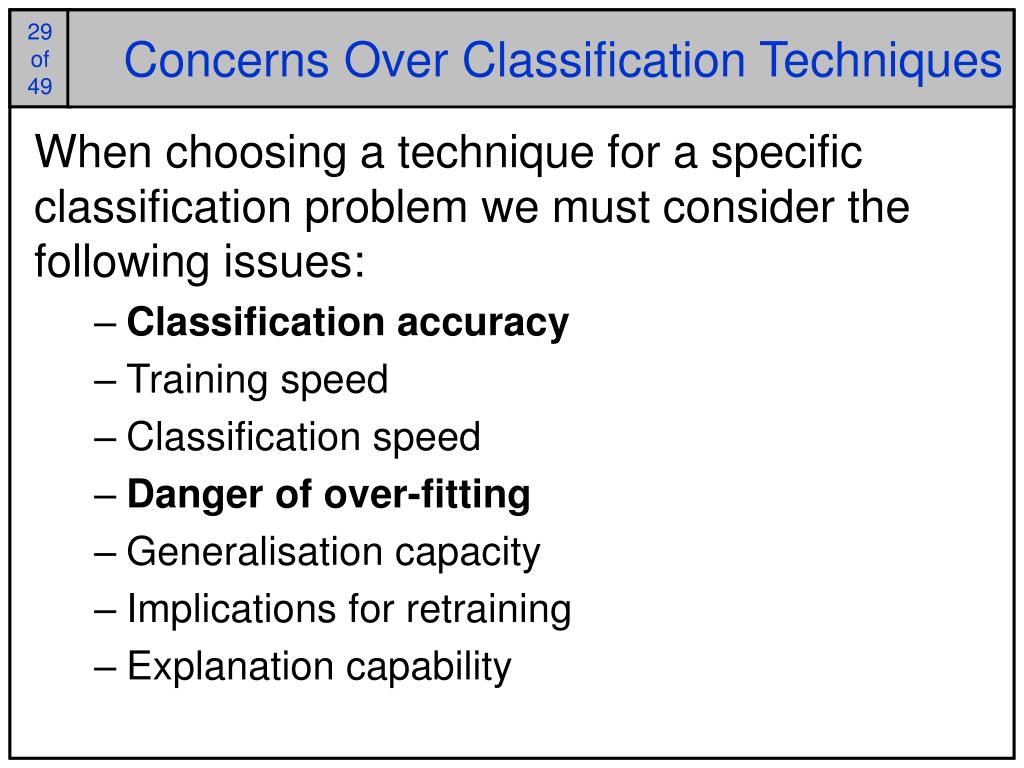 29
of
49

Concerns Over Classification Techniques

When choosing a technique for a specific classification problem we must consider the following issues:

– Classification accuracy
– Training speed
– Classification speed
– Danger of over-fitting
– Generalisation capacity
– Implications for retraining
– Explanation capability